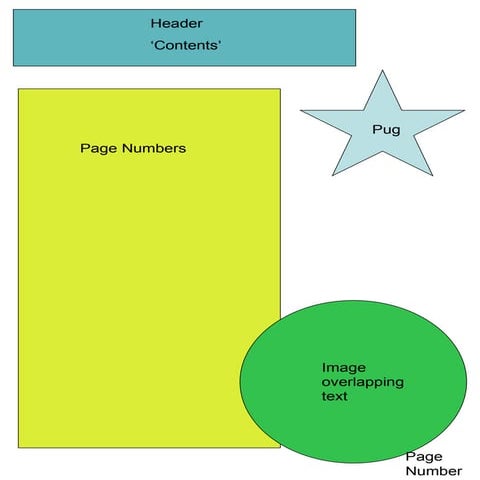 Header
'Contents'

Pug

Page Numbers

Image overlapping text

Page Number